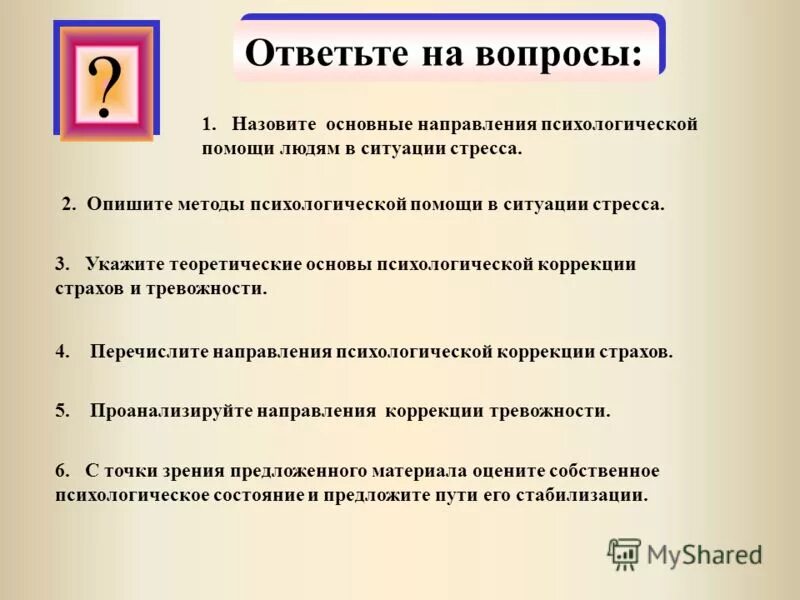 ?

Ответьте на вопросы:

1. Назовите основные направления психологической помощи людям в ситуации стресса.

2. Опишите методы психологической помощи в ситуации стресса.

3. Укажите теоретические основы психологической коррекции страхов и тревожности.

4. Перечислите направления психологической коррекции страхов.

5. Проанализируйте направления коррекции тревожности.

6. С точки зрения предложенного материала оцените собственное психологическое состояние и предложите пути его стабилизации.

MyShared